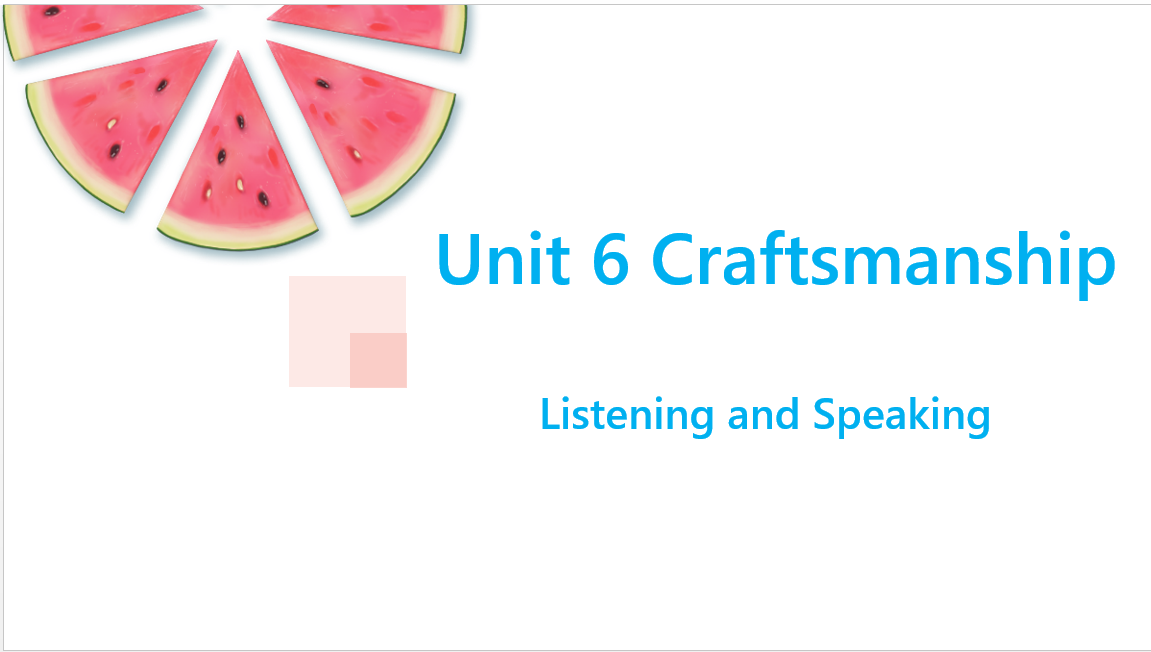 Unit 6 Craftsmanship

Listening and Speaking